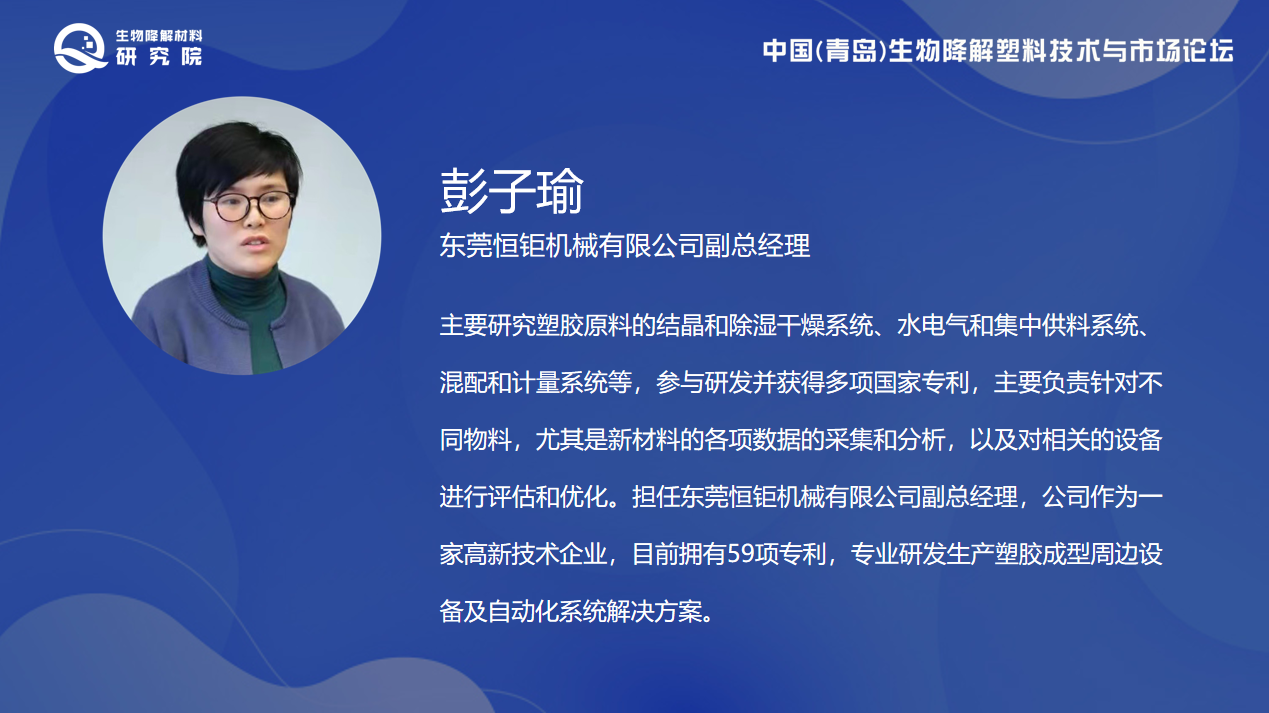 生物降解材料
研究院

中国(青岛)生物降解塑料技术与市场论坛

彭子瑜

东莞恒钜机械有限公司副总经理

主要研究塑胶原料的结晶和除湿干燥系统、水电气和集中供料系统、混配和计量系统等，参与研发并获得多项国家专利，主要负责针对不同物料，尤其是新材料的各项数据的采集和分析，以及对相关的设备进行评估和优化。担任东莞恒钜机械有限公司副总经理，公司作为一家高新技术企业，目前拥有59项专利，专业研发生产塑胶成型周边设备及自动化系统解决方案。